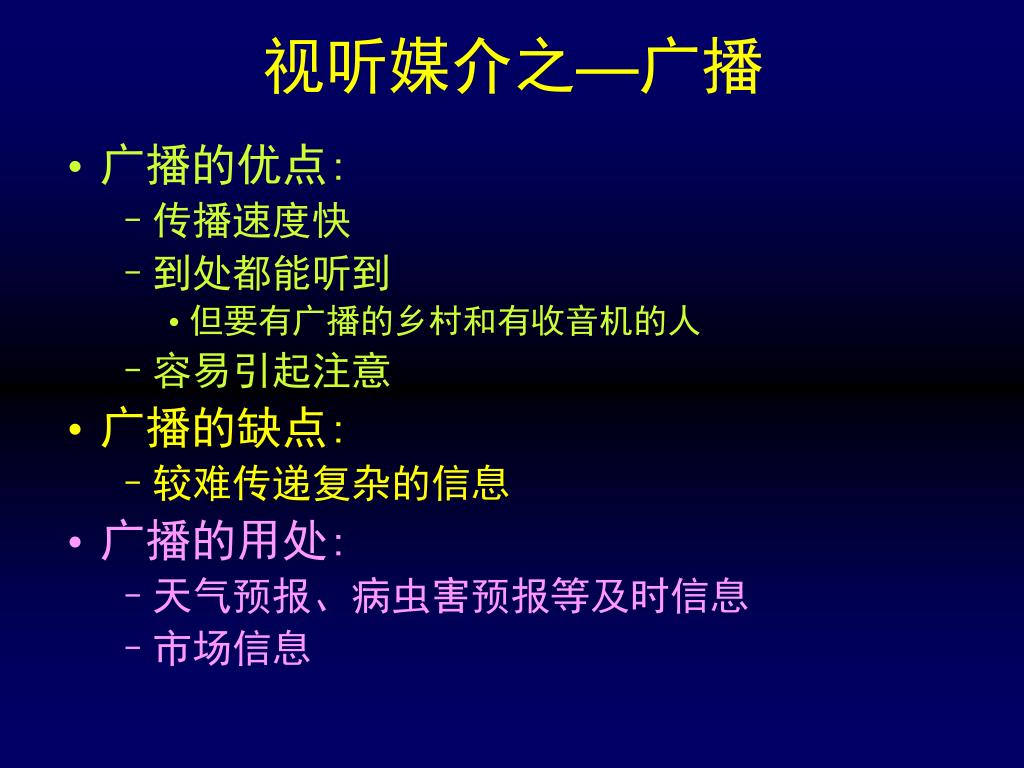 视听媒介之—广播

• 广播的优点:
  – 传播速度快
  – 到处都能听到
    • 但要有广播的乡村和有收音机的人
  – 容易引起注意
• 广播的缺点:
  – 较难传递复杂的信息
• 广播的用处:
  – 天气预报、病虫害预报等及时信息
  – 市场信息